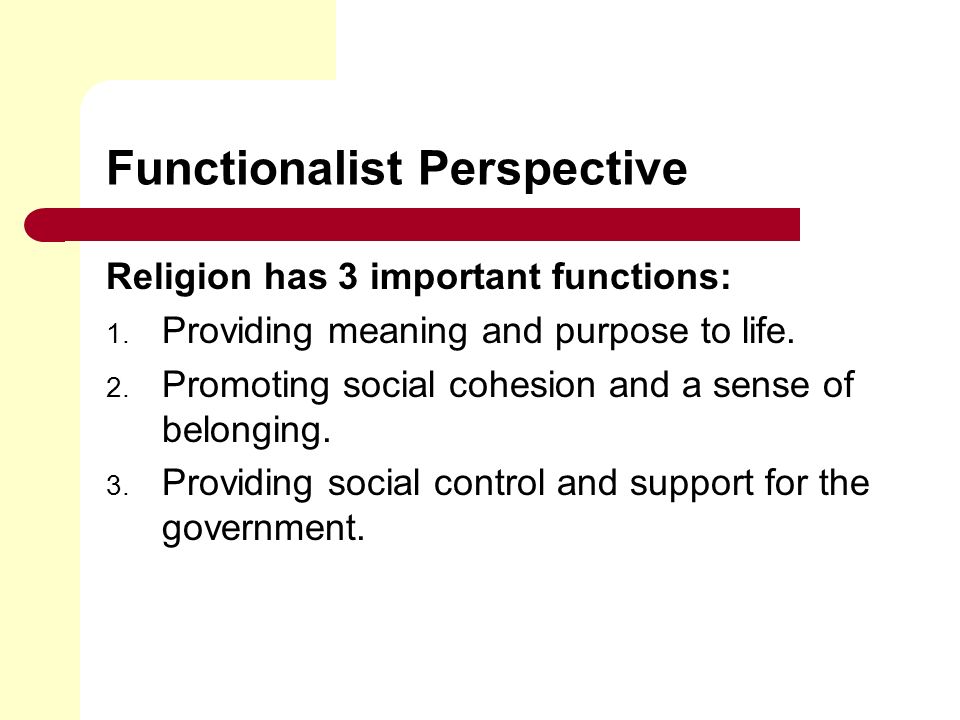 Functionalist Perspective

Religion has 3 important functions:

1. Providing meaning and purpose to life.
2. Promoting social cohesion and a sense of belonging.
3. Providing social control and support for the government.